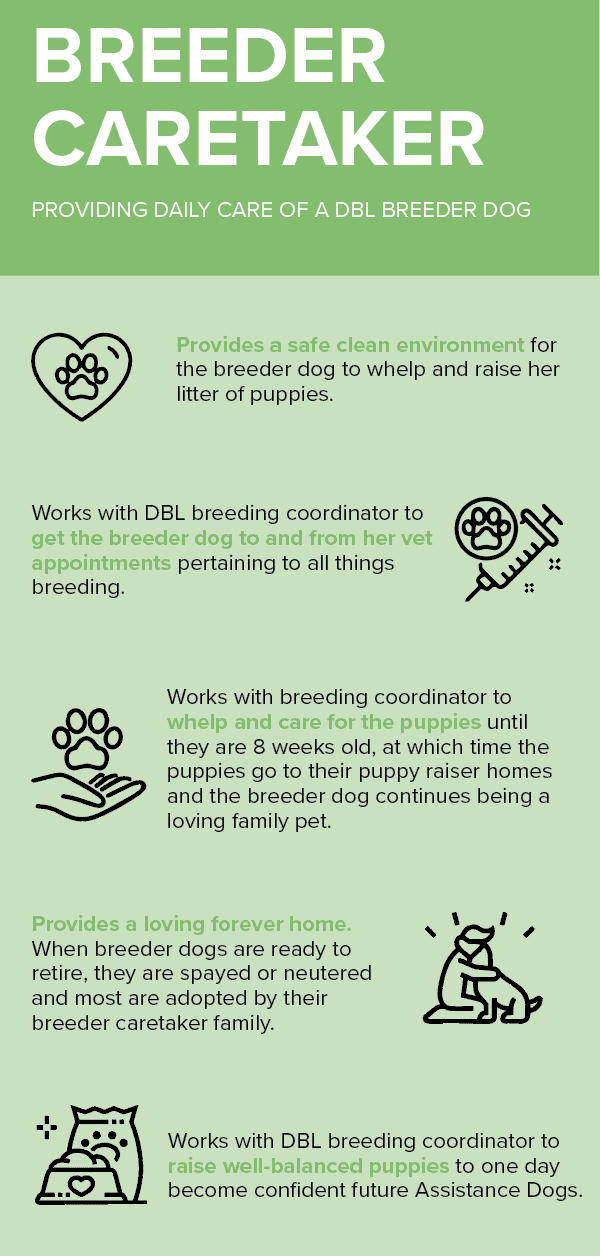 BREEDER CARETAKER

PROVIDING DAILY CARE OF A DBL BREEDER DOG

Provides a safe clean environment for the breeder dog to whelp and raise her litter of puppies.

Works with DBL breeding coordinator to get the breeder dog to and from her vet appointments pertaining to all things breeding.

Works with breeding coordinator to whelp and care for the puppies until they are 8 weeks old, at which time the puppies go to their puppy raiser homes and the breeder dog continues being a loving family pet.

Provides a loving forever home. When breeder dogs are ready to retire, they are spayed or neutered and most are adopted by their breeder caretaker family.

Works with DBL breeding coordinator to raise well-balanced puppies to one day become confident future Assistance Dogs.